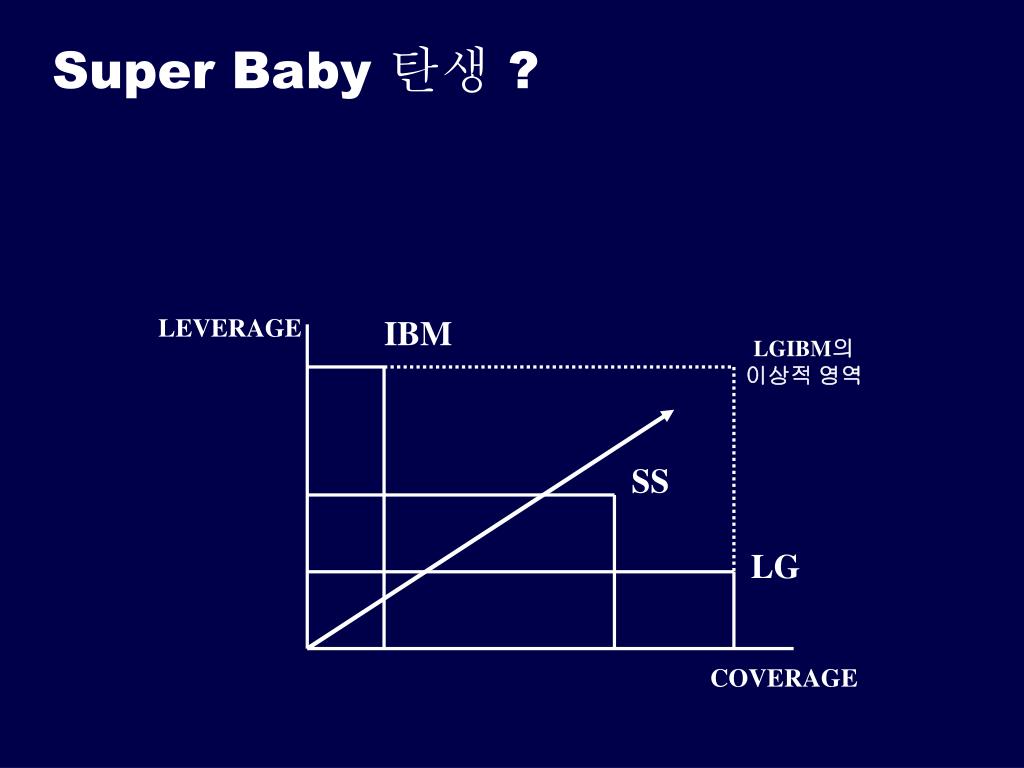 Super Baby 탄생 ?

LEVERAGE

IBM

LGIBM의
이상적 영역

SS

LG

COVERAGE